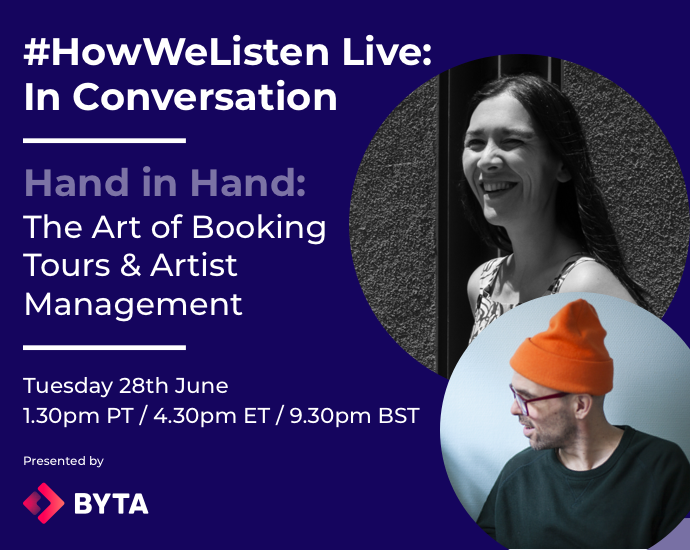 #HowWeListen Live: In Conversation

Hand in Hand:
The Art of Booking Tours & Artist Management

Tuesday 28th June
1.30pm PT / 4.30pm ET / 9.30pm BST

Presented by

BYTA